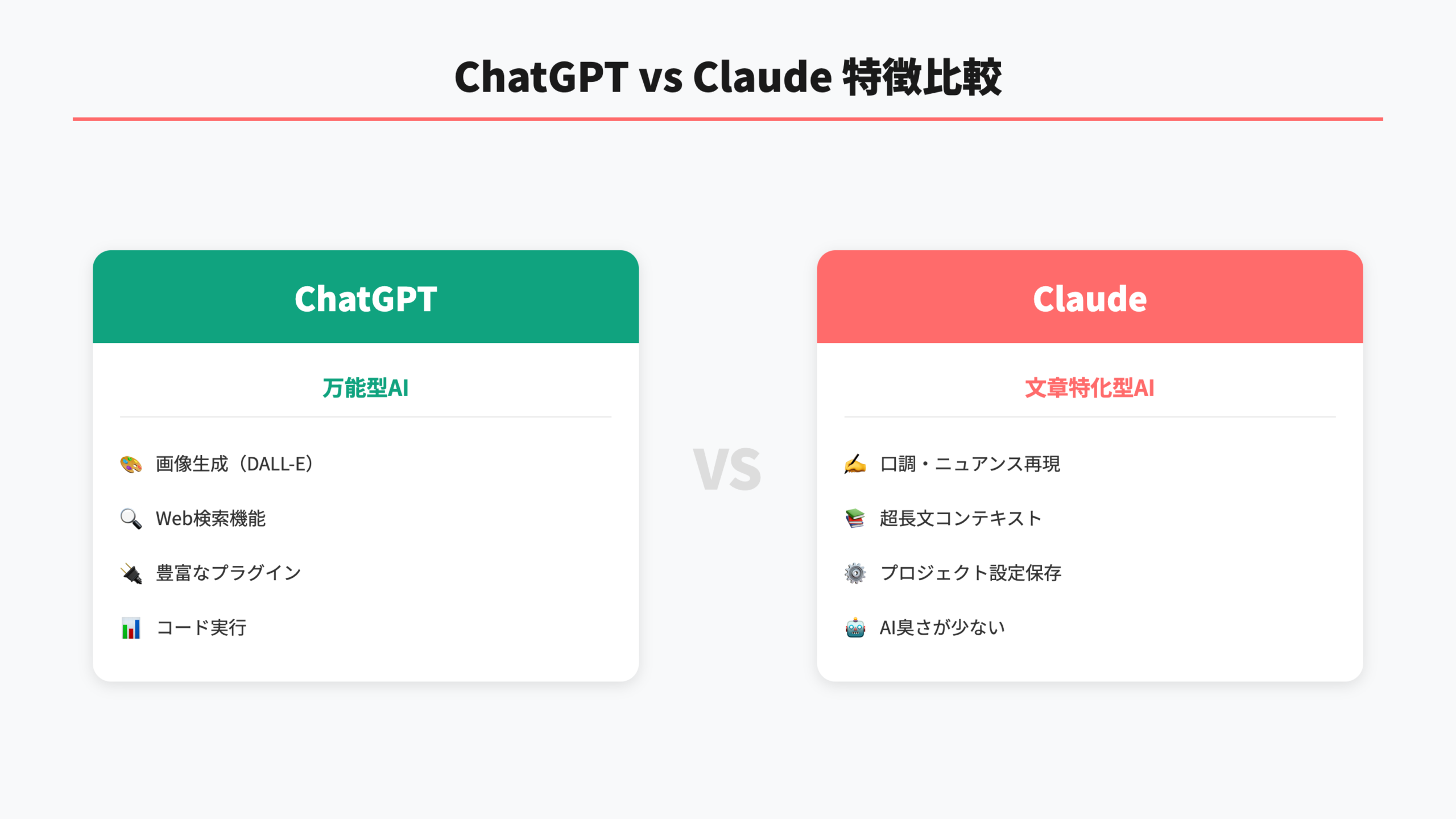 ChatGPT vs Claude 特徴比較

ChatGPT

万能型AI

🎨 画像生成（DALL-E）

🔍 Web検索機能

🔌 豊富なプラグイン

📊 コード実行

VS

Claude

文章特化型AI

✍️ 口調・ニュアンス再現

📚 超長文コンテキスト

⚙️ プロジェクト設定保存

🤖 AI臭さが少ない